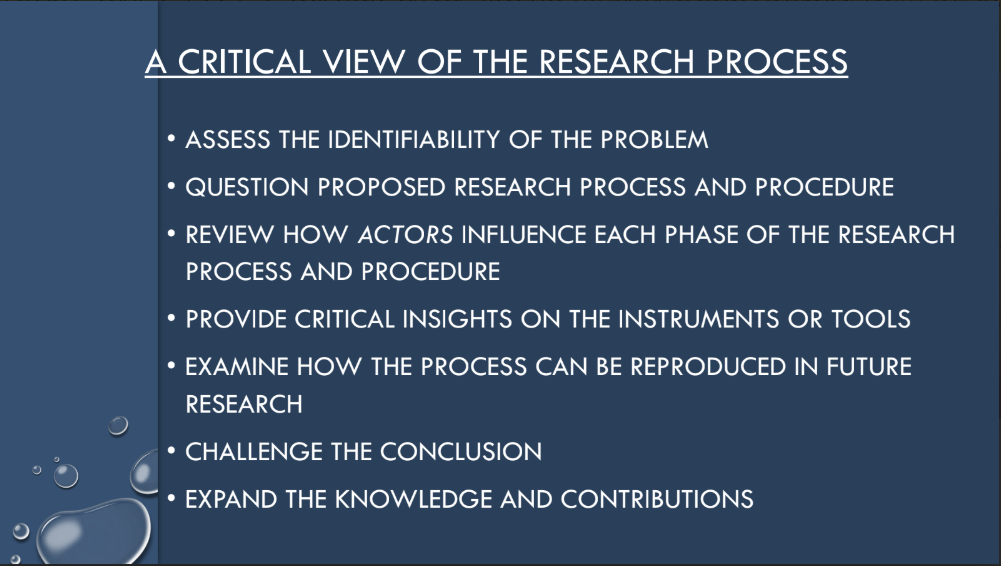 A CRITICAL VIEW OF THE RESEARCH PROCESS

• ASSESS THE IDENTIFIABILITY OF THE PROBLEM
• QUESTION PROPOSED RESEARCH PROCESS AND PROCEDURE
• REVIEW HOW ACTORS INFLUENCE EACH PHASE OF THE RESEARCH PROCESS AND PROCEDURE
• PROVIDE CRITICAL INSIGHTS ON THE INSTRUMENTS OR TOOLS
• EXAMINE HOW THE PROCESS CAN BE REPRODUCED IN FUTURE RESEARCH
• CHALLENGE THE CONCLUSION
• EXPAND THE KNOWLEDGE AND CONTRIBUTIONS